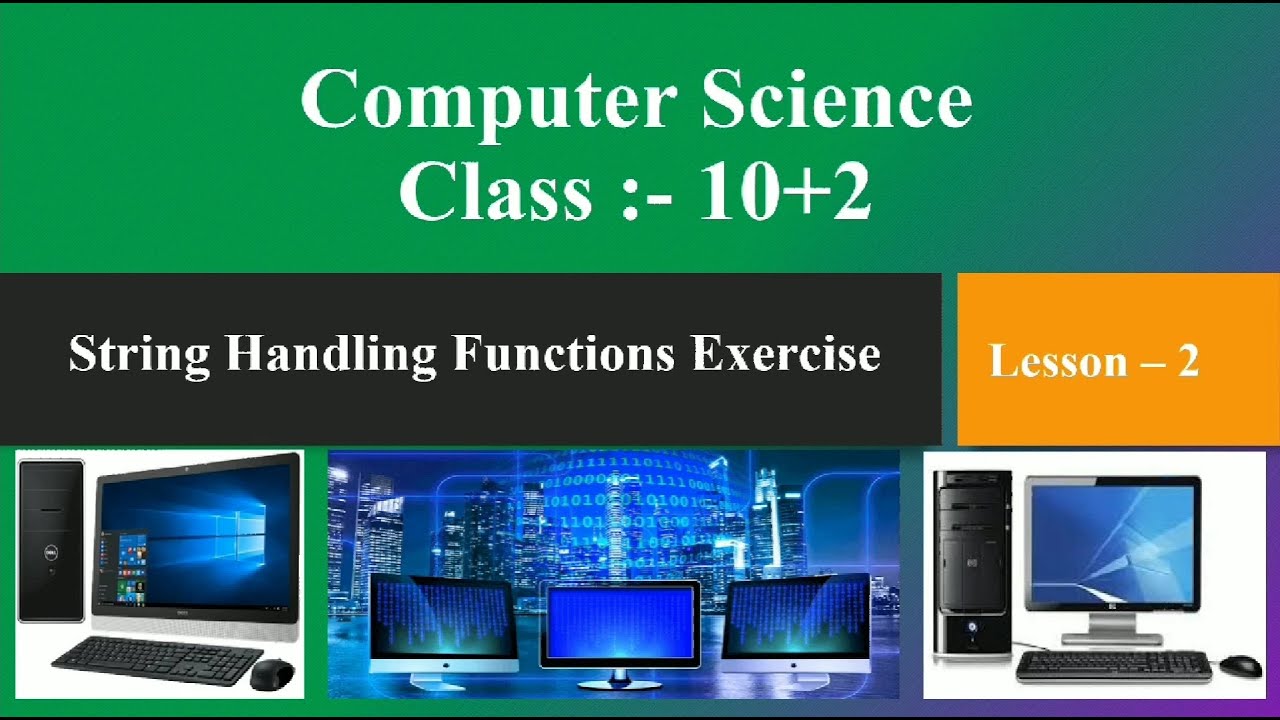 Computer Science
Class :- 10+2

String Handling Functions Exercise

Lesson – 2